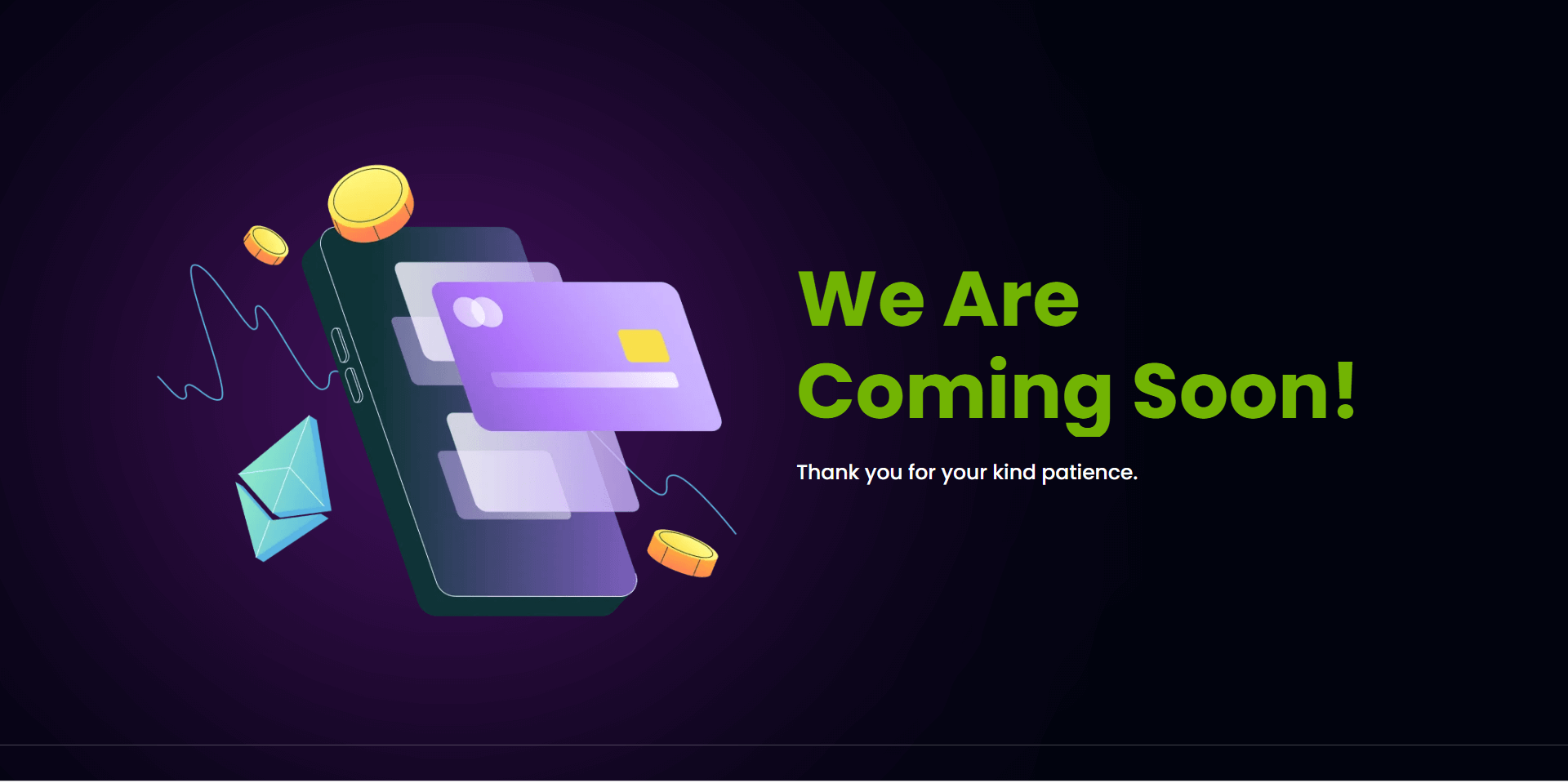 We Are Coming Soon!

Thank you for your kind patience.